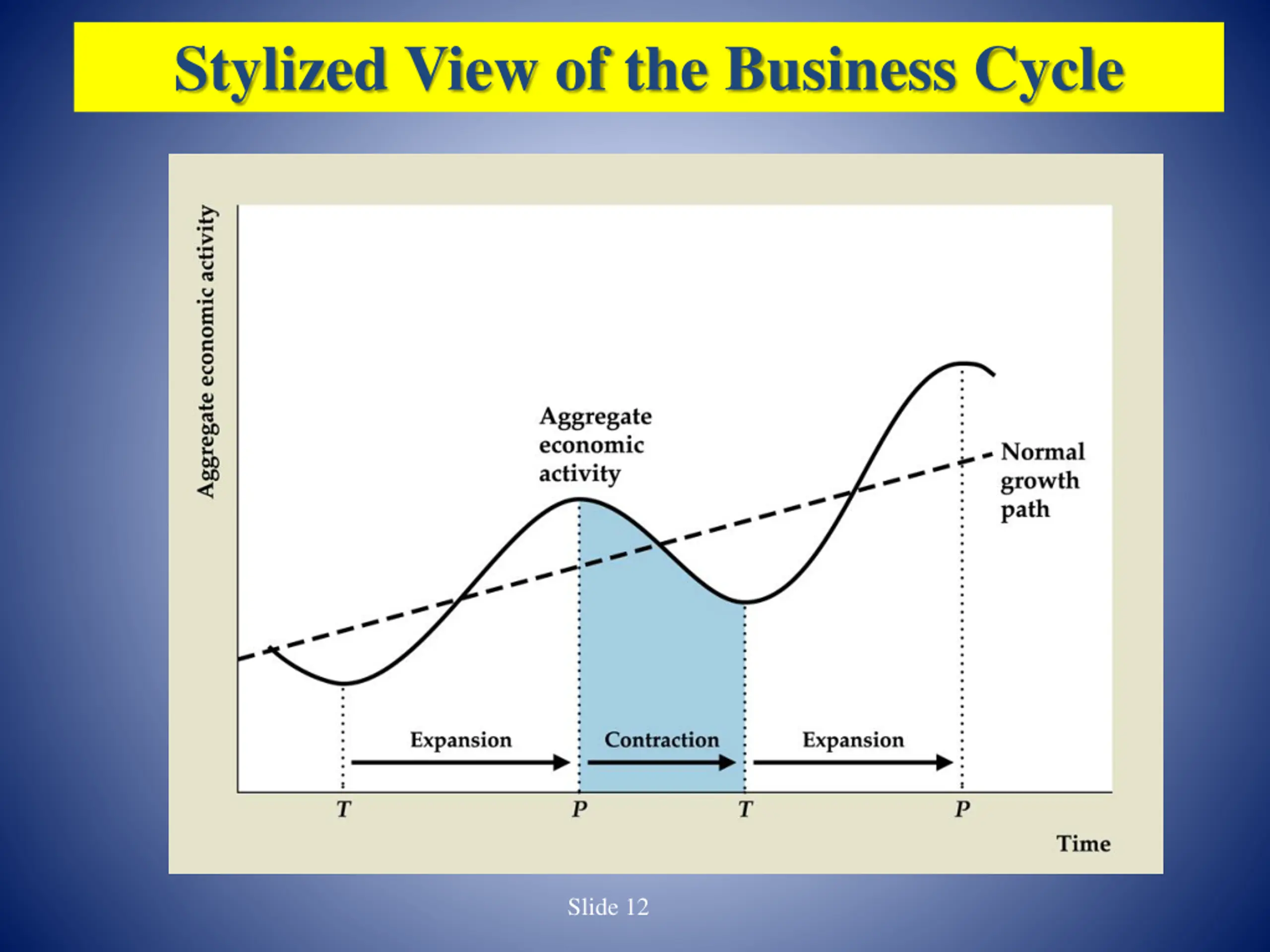 Stylized View of the Business Cycle

Aggregate economic activity

Aggregate economic activity

Normal growth path

Expansion

Contraction

Expansion

T

P

T

P

Time

Slide 12